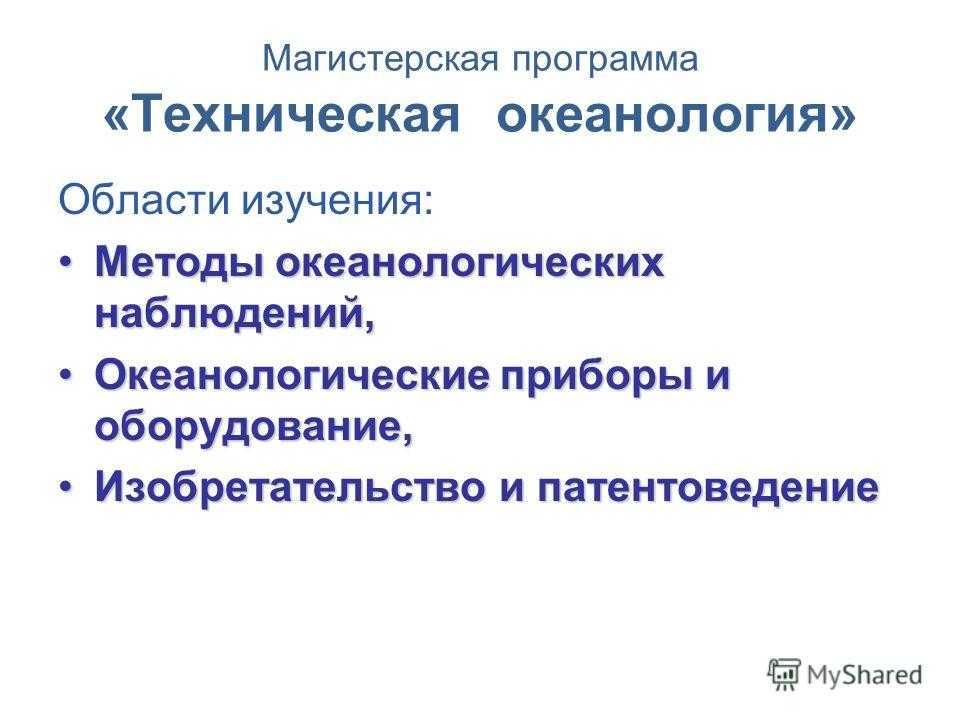 Магистерская программа
«Техническая океанология»

Области изучения:

• Методы океанологических наблюдений,
• Океанологические приборы и оборудование,
• Изобретательство и патентоведение

MyShared